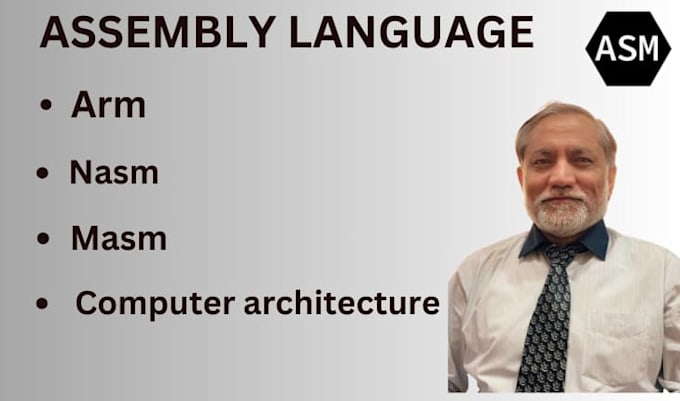 ASSEMBLY LANGUAGE

ASM

• Arm

• Nasm

• Masm

• Computer architecture